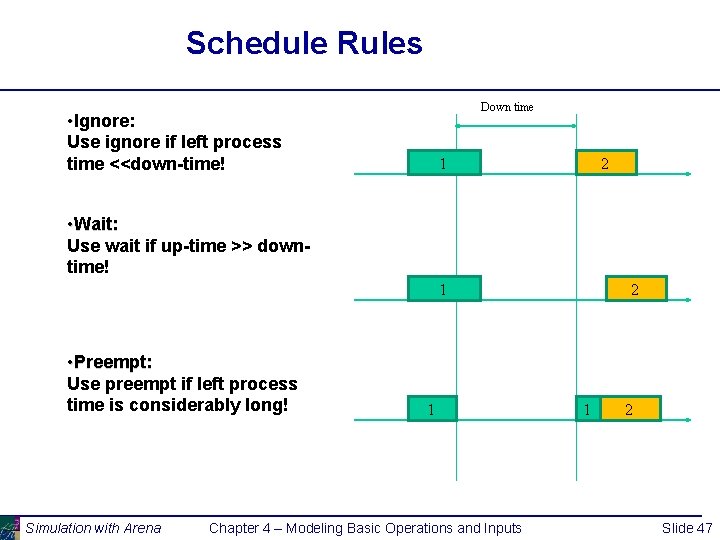 Schedule Rules

•Ignore:
Use ignore if left process time <<down-time!

•Wait:
Use wait if up-time >> down-time!

•Preempt:
Use preempt if left process time is considerably long!

Down time

1

2

1

2

1

1

2

Simulation with Arena

Chapter 4 – Modeling Basic Operations and Inputs

Slide 47